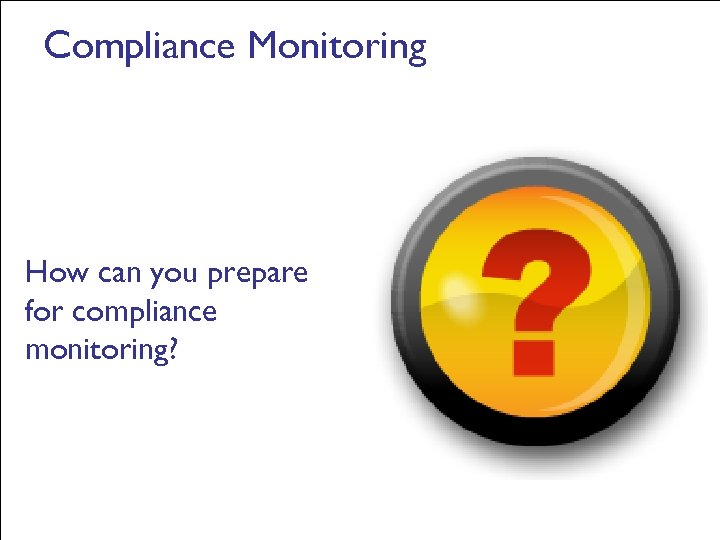 Compliance Monitoring

How can you prepare for compliance monitoring?

?